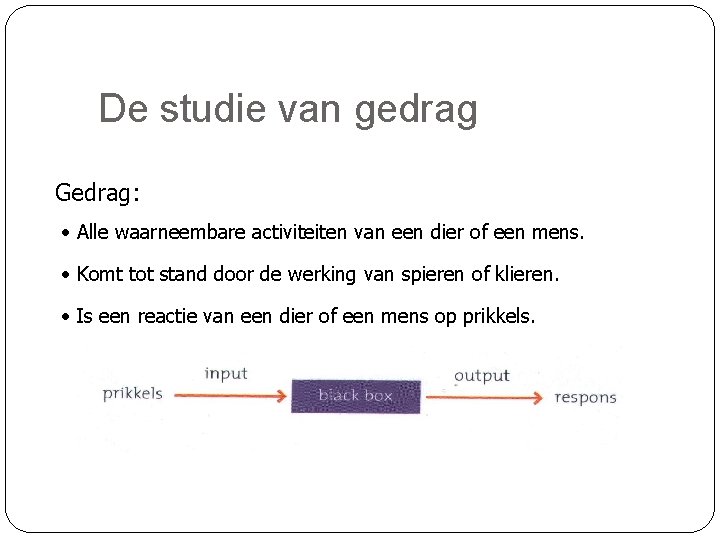 De studie van gedrag

Gedrag:

• Alle waarneembare activiteiten van een dier of een mens.

• Komt tot stand door de werking van spieren of klieren.

• Is een reactie van een dier of een mens op prikkels.

prikkels

input

black box

output

respons